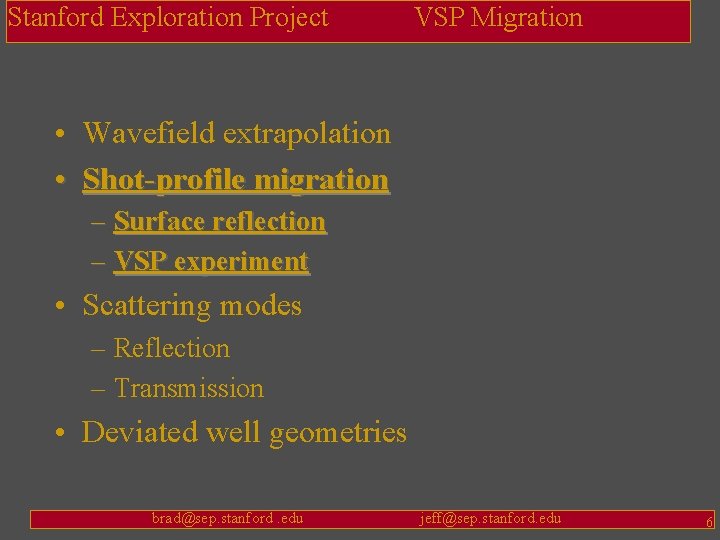 Stanford Exploration Project VSP Migration

• Wavefield extrapolation
• Shot-profile migration
– Surface reflection
– VSP experiment
• Scattering modes
– Reflection
– Transmission
• Deviated well geometries

brad@sep.stanford.edu jeff@sep.stanford.edu 6